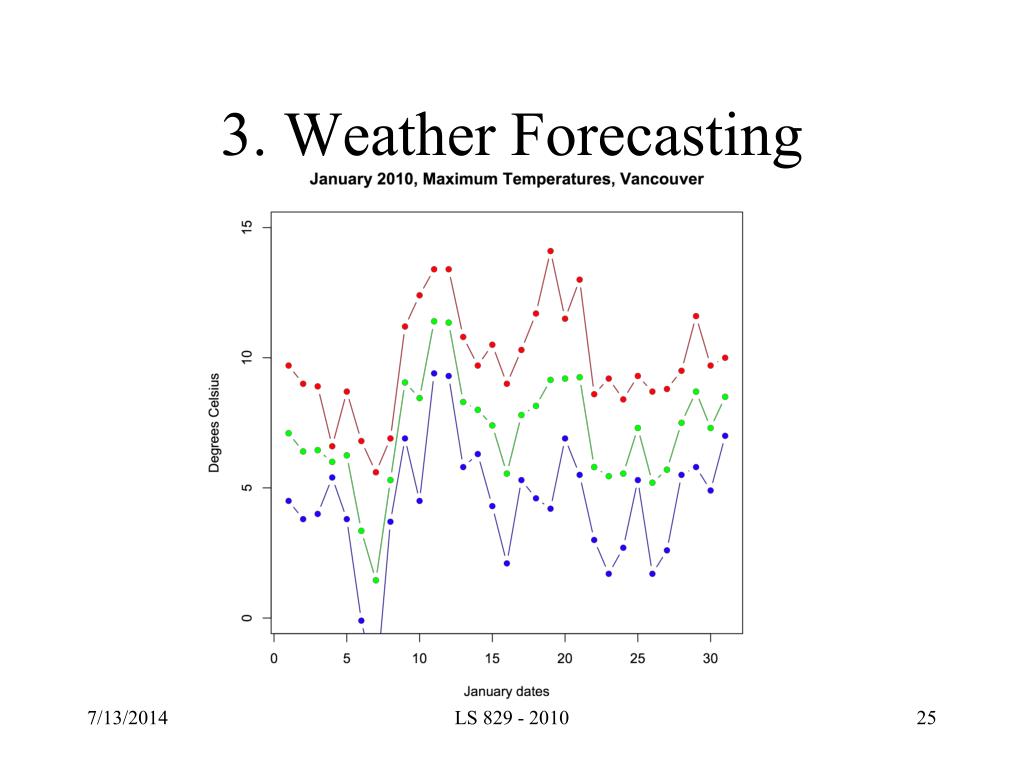 3. Weather Forecasting

January 2010, Maximum Temperatures, Vancouver

Degrees Celsius

0
5
10
15

0
5
10
15
20
25
30

January dates

7/13/2014

LS 829 - 2010

25